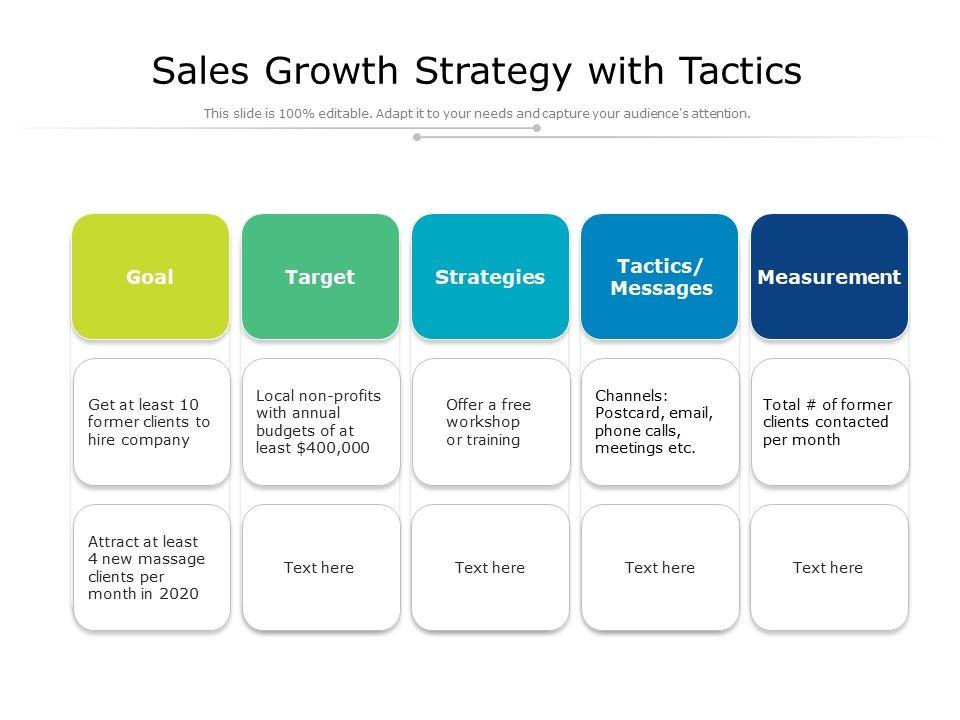 Sales Growth Strategy with Tactics

This slide is 100% editable. Adapt it to your needs and capture your audience's attention.

| Goal | Target | Strategies | Tactics/ Messages | Measurement |
|---|---|---|---|---|
| Get at least 10 former clients to hire company | Local non-profits with annual budgets of at least $400,000 | Offer a free workshop or training | Channels: Postcard, email, phone calls, meetings etc. | Total # of former clients contacted per month |
| Attract at least 4 new massage clients per month in 2020 | Text here | Text here | Text here | Text here |